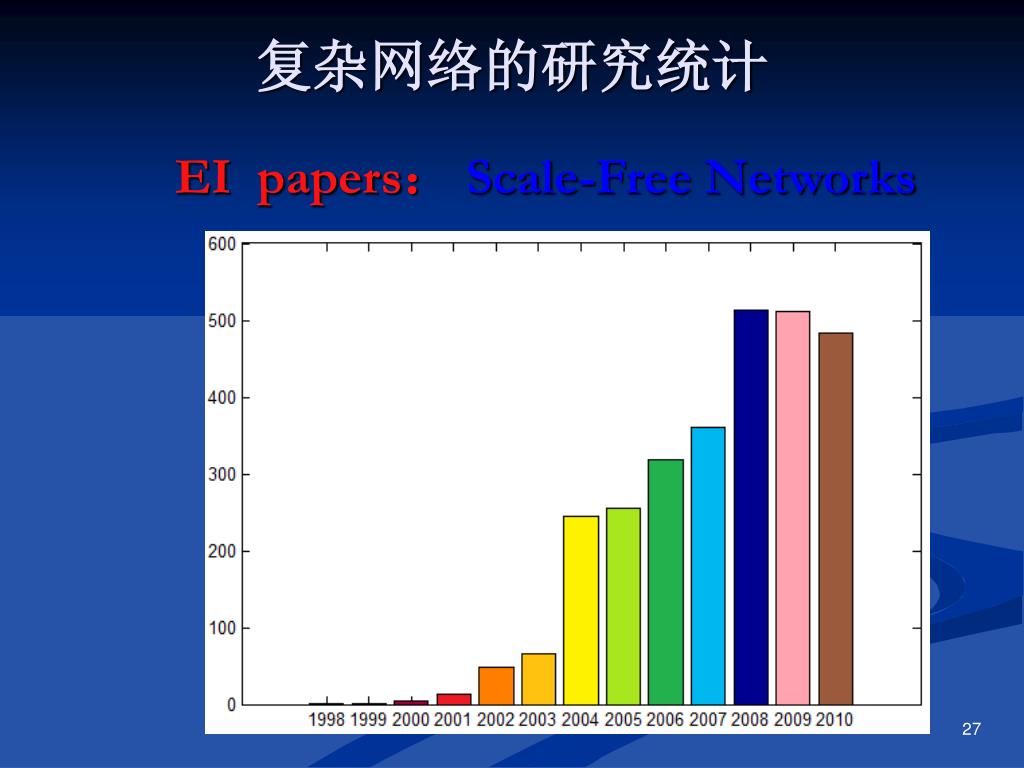 复杂网络的研究统计

EI papers： Scale-Free Networks

600
500
400
300
200
100
0

1998 1999 2000 2001 2002 2003 2004 2005 2006 2007 2008 2009 2010

27